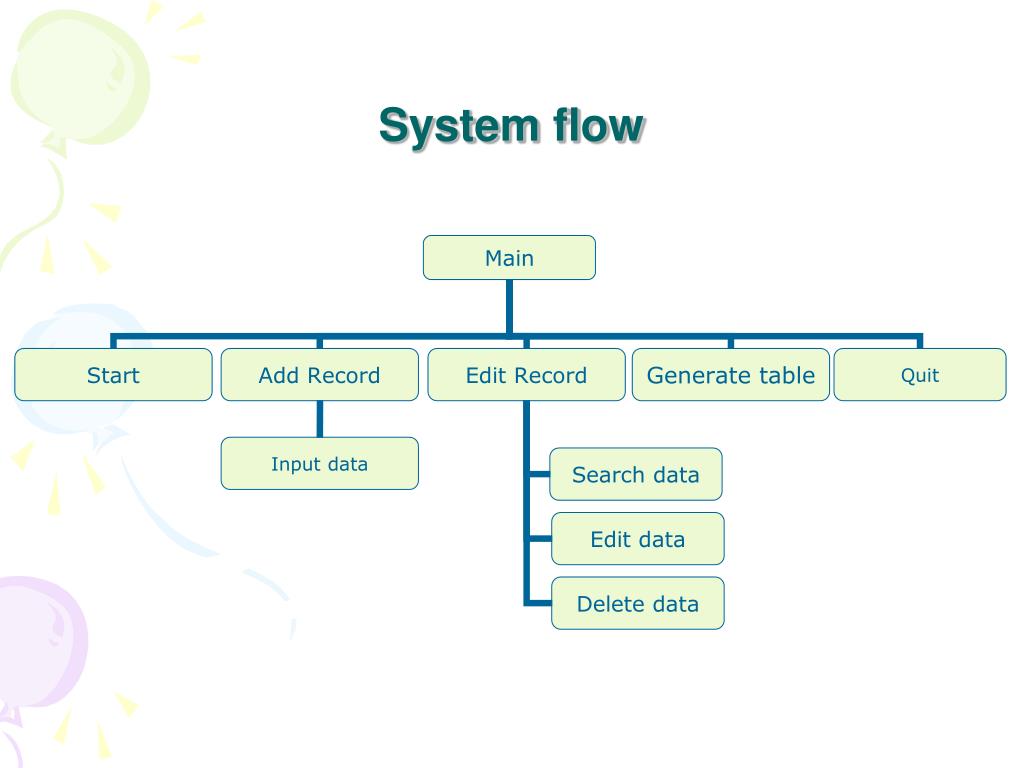 System flow

Main

Start

Add Record

Edit Record

Generate table

Quit

Input data

Search data

Edit data

Delete data